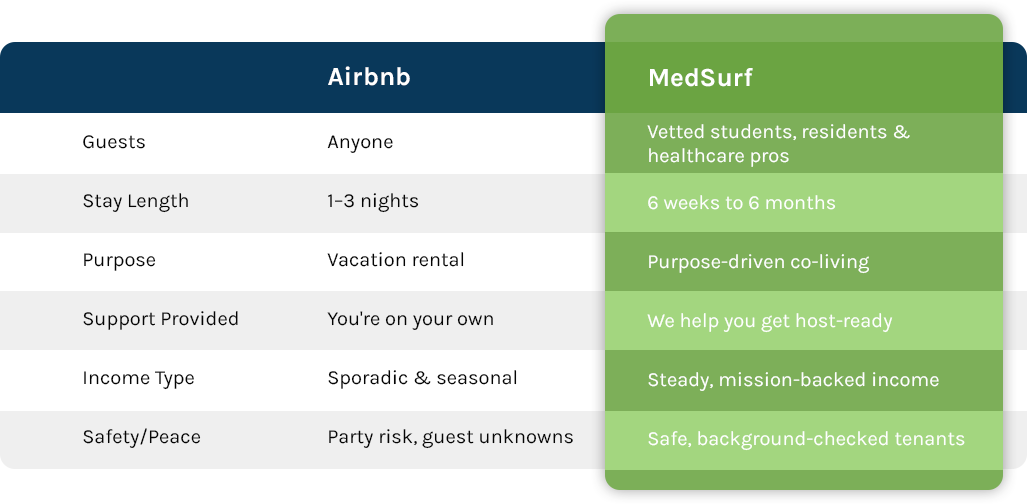 | | Airbnb | MedSurf |
|---|---|---|
| Guests | Anyone | Vetted students, residents & healthcare pros |
| Stay Length | 1–3 nights | 6 weeks to 6 months |
| Purpose | Vacation rental | Purpose-driven co-living |
| Support Provided | You're on your own | We help you get host-ready |
| Income Type | Sporadic & seasonal | Steady, mission-backed income |
| Safety/Peace | Party risk, guest unknowns | Safe, background-checked tenants |